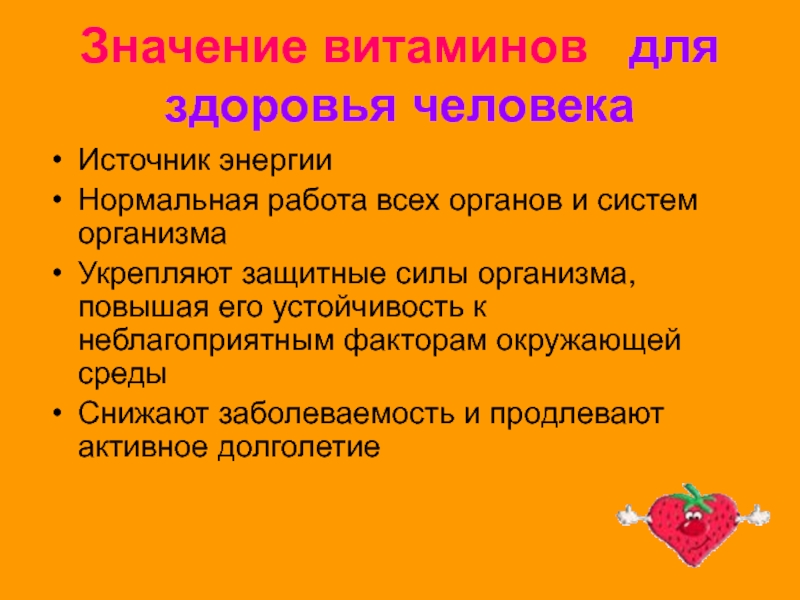 Значение витаминов для здоровья человека

• Источник энергии
• Нормальная работа всех органов и систем организма
• Укрепляют защитные силы организма, повышая его устойчивость к неблагоприятным факторам окружающей среды
• Снижают заболеваемость и продлевают активное долголетие